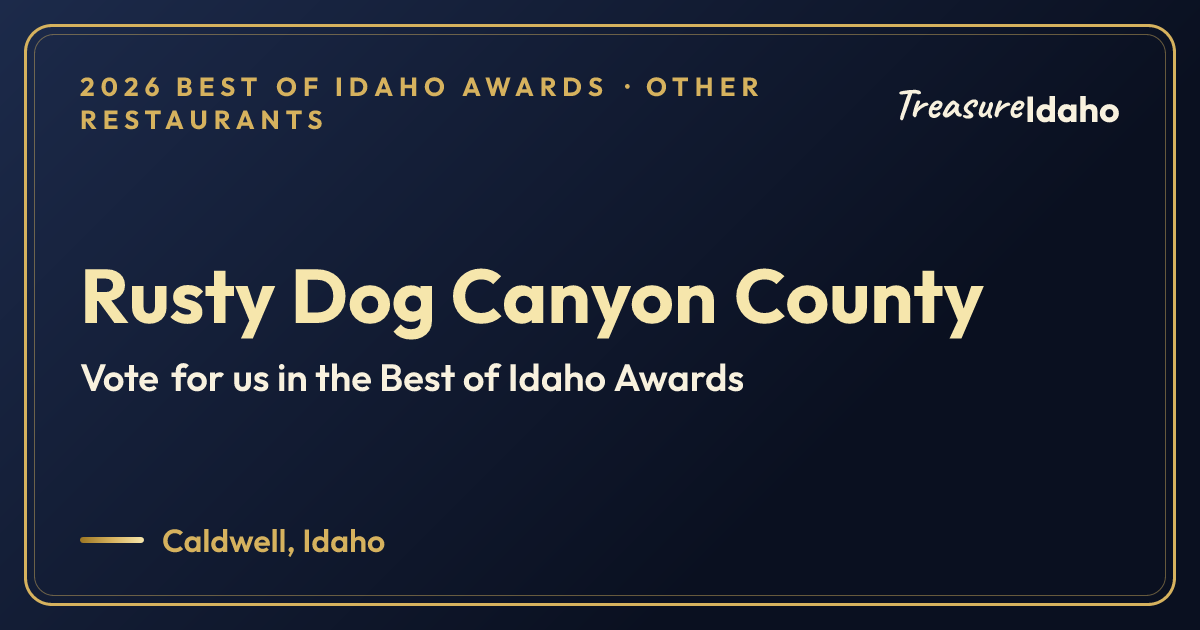 2026 BEST OF IDAHO AWARDS · OTHER RESTAURANTS

TreasureIdaho

Rusty Dog Canyon County

Vote for us in the Best of Idaho Awards

Caldwell, Idaho